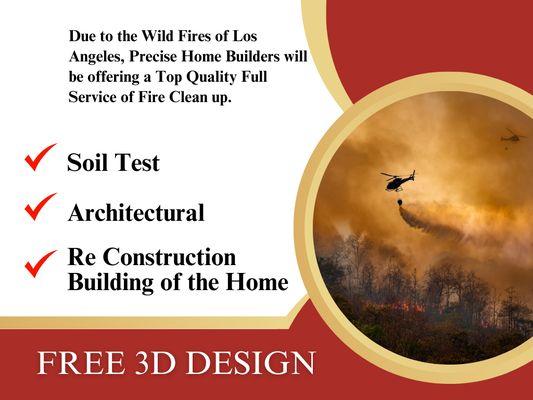 Due to the Wild Fires of Los Angeles, Precise Home Builders will be offering a Top Quality Full Service of Fire Clean up.

Soil Test

Architectural

Re Construction Building of the Home

FREE 3D DESIGN